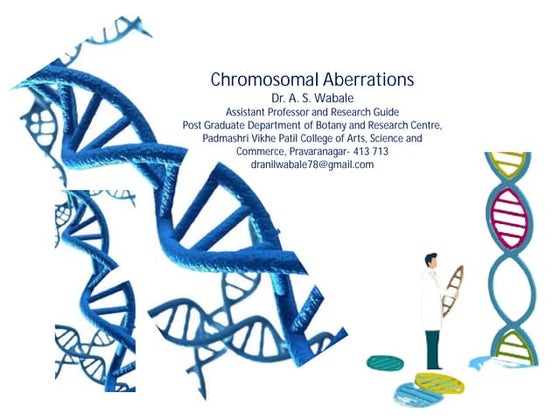 Chromosomal Aberrations
Dr. A. S. Wabale
Assistant Professor and Research Guide
Post Graduate Department of Botany and Research Centre, Padmashri Vikhe Patil College of Arts, Science and Commerce, Pravaranagar- 413 713
dranilwabale78@gmail.com